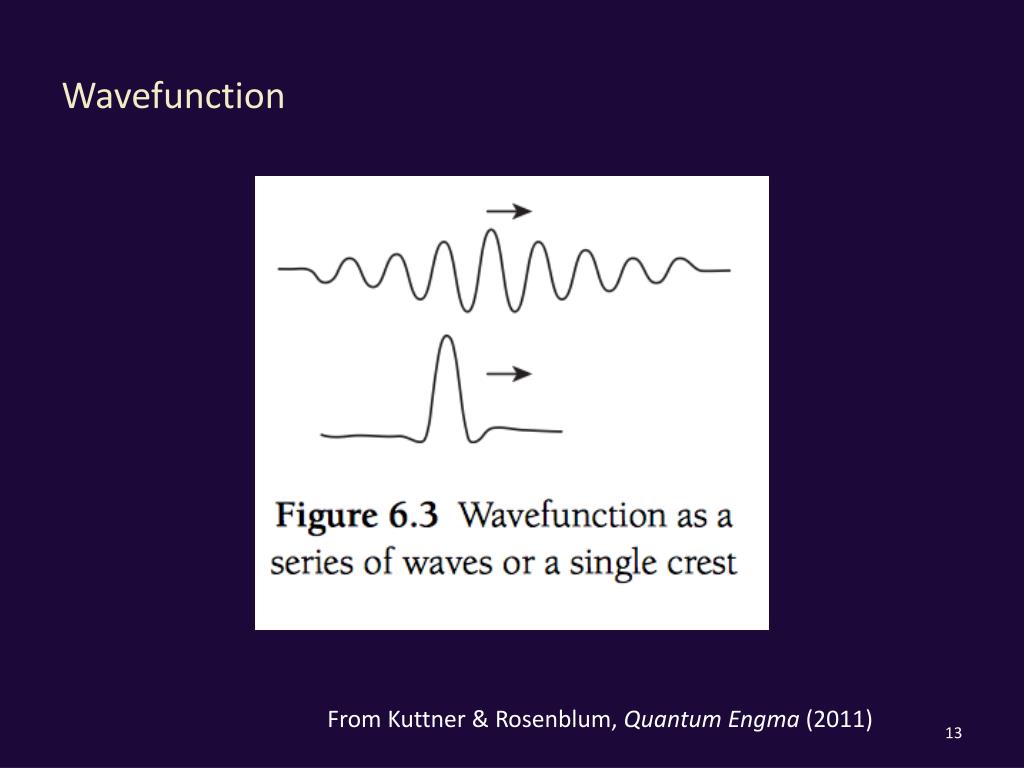 Wavefunction

Figure 6.3 Wavefunction as a series of waves or a single crest

From Kuttner & Rosenblum, Quantum Engma (2011)

13